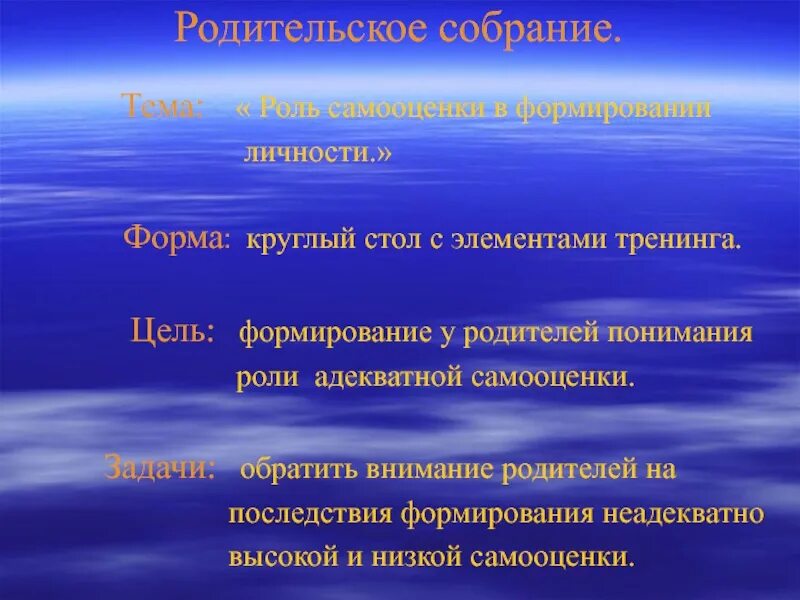 Родительское собрание.

Тема: « Роль самооценки в формировании личности.»

Форма: круглый стол с элементами тренинга.

Цель: формирование у родителей понимания роли адекватной самооценки.

Задачи: обратить внимание родителей на последствия формирования неадекватно высокой и низкой самооценки.